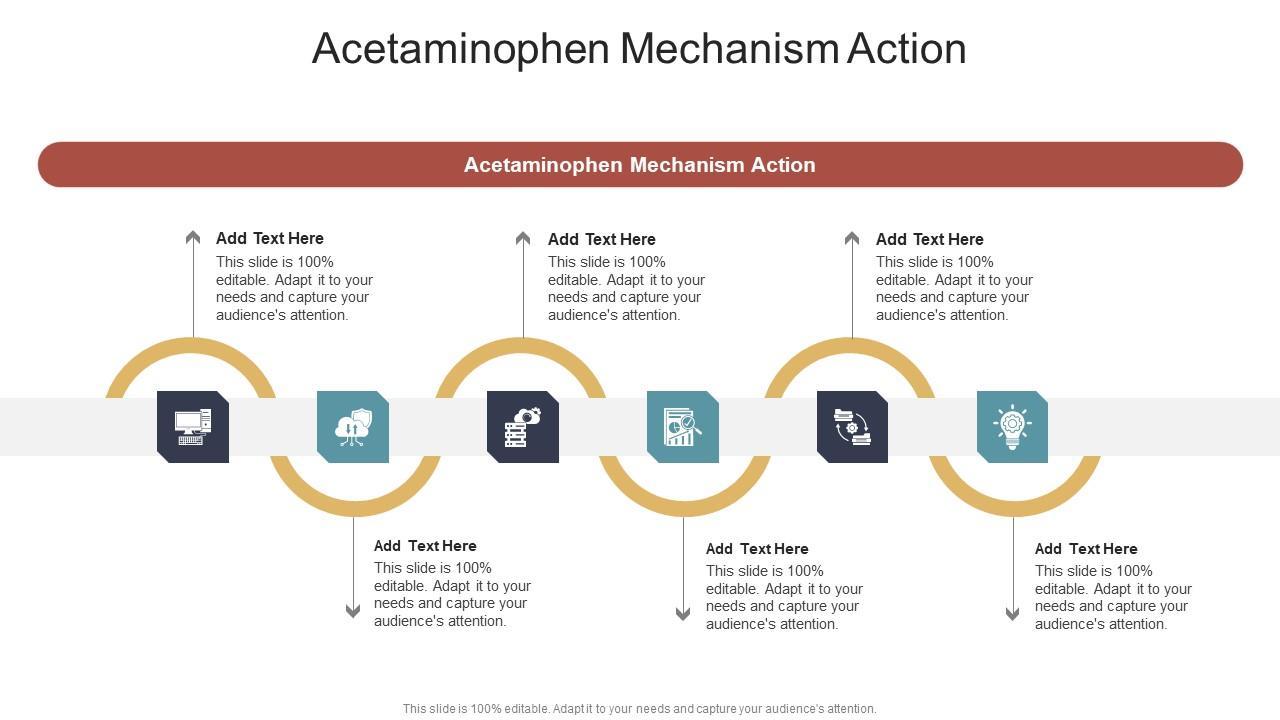 Acetaminophen Mechanism Action

Acetaminophen Mechanism Action

Add Text Here
This slide is 100% editable. Adapt it to your needs and capture your audience's attention.

Add Text Here
This slide is 100% editable. Adapt it to your needs and capture your audience's attention.

Add Text Here
This slide is 100% editable. Adapt it to your needs and capture your audience's attention.

Add Text Here
This slide is 100% editable. Adapt it to your needs and capture your audience's attention.

Add Text Here
This slide is 100% editable. Adapt it to your needs and capture your audience's attention.

Add Text Here
This slide is 100% editable. Adapt it to your needs and capture your audience's attention.

This slide is 100% editable. Adapt it to your needs and capture your audience's attention.